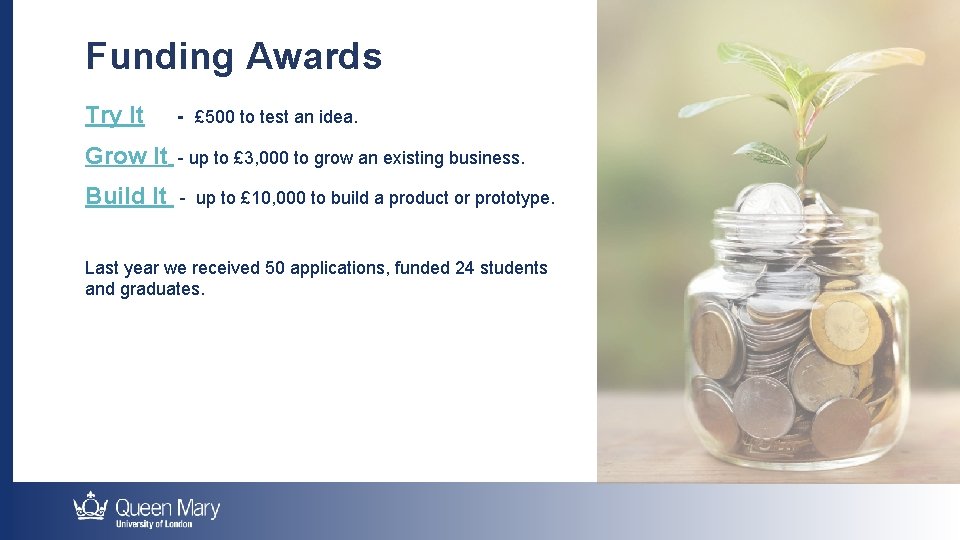 Funding Awards

Try It - £500 to test an idea.

Grow It - up to £3,000 to grow an existing business.

Build It - up to £10,000 to build a product or prototype.

Last year we received 50 applications, funded 24 students and graduates.

Queen Mary
University of London